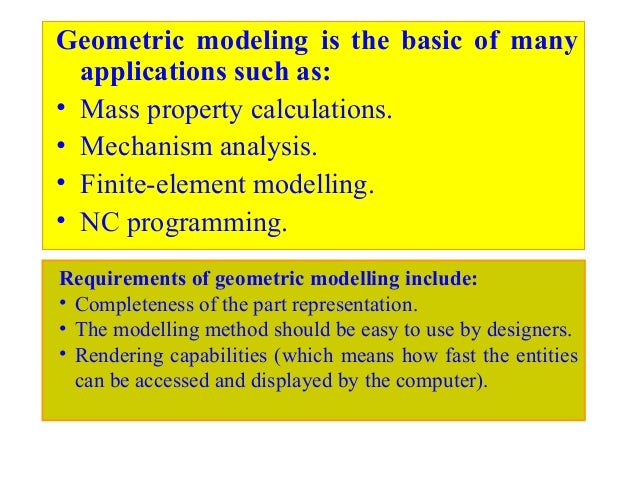 Geometric modeling is the basic of many applications such as:

• Mass property calculations.
• Mechanism analysis.
• Finite-element modelling.
• NC programming.

Requirements of geometric modelling include:

• Completeness of the part representation.
• The modelling method should be easy to use by designers.
• Rendering capabilities (which means how fast the entities can be accessed and displayed by the computer).